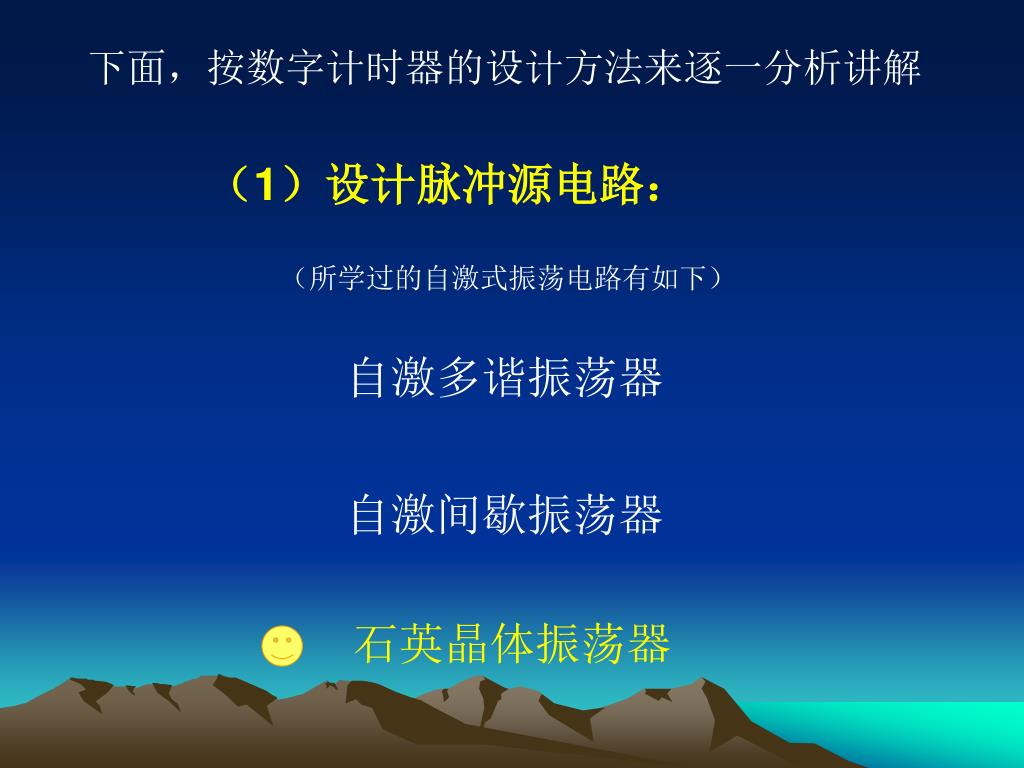 下面，按数字计时器的设计方法来逐一分析讲解

（1）设计脉冲源电路：

（所学过的自激式振荡电路有如下）

自激多谐振荡器

自激间歇振荡器

石英晶体振荡器